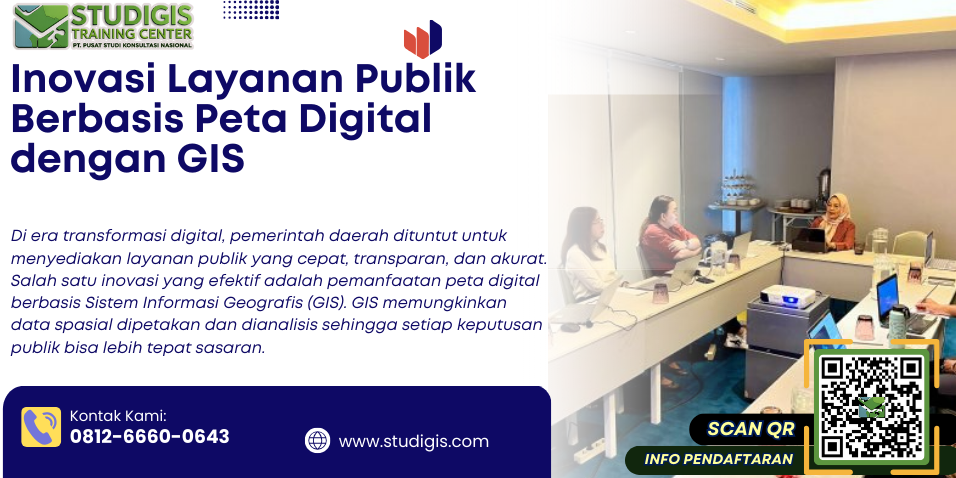 STUDIGIS
TRAINING CENTER
PT. PUSAT STUDI KONSULTASI NASIONAL

Inovasi Layanan Publik Berbasis Peta Digital dengan GIS

Di era transformasi digital, pemerintah daerah dituntut untuk menyediakan layanan publik yang cepat, transparan, dan akurat. Salah satu inovasi yang efektif adalah pemanfaatan peta digital berbasis Sistem Informasi Geografis (GIS). GIS memungkinkan data spasial dipetakan dan dianalisis sehingga setiap keputusan publik bisa lebih tepat sasaran.

Kontak Kami:
0812-6660-0643

www.studigis.com

SCAN QR

INFO PENDAFTARAN